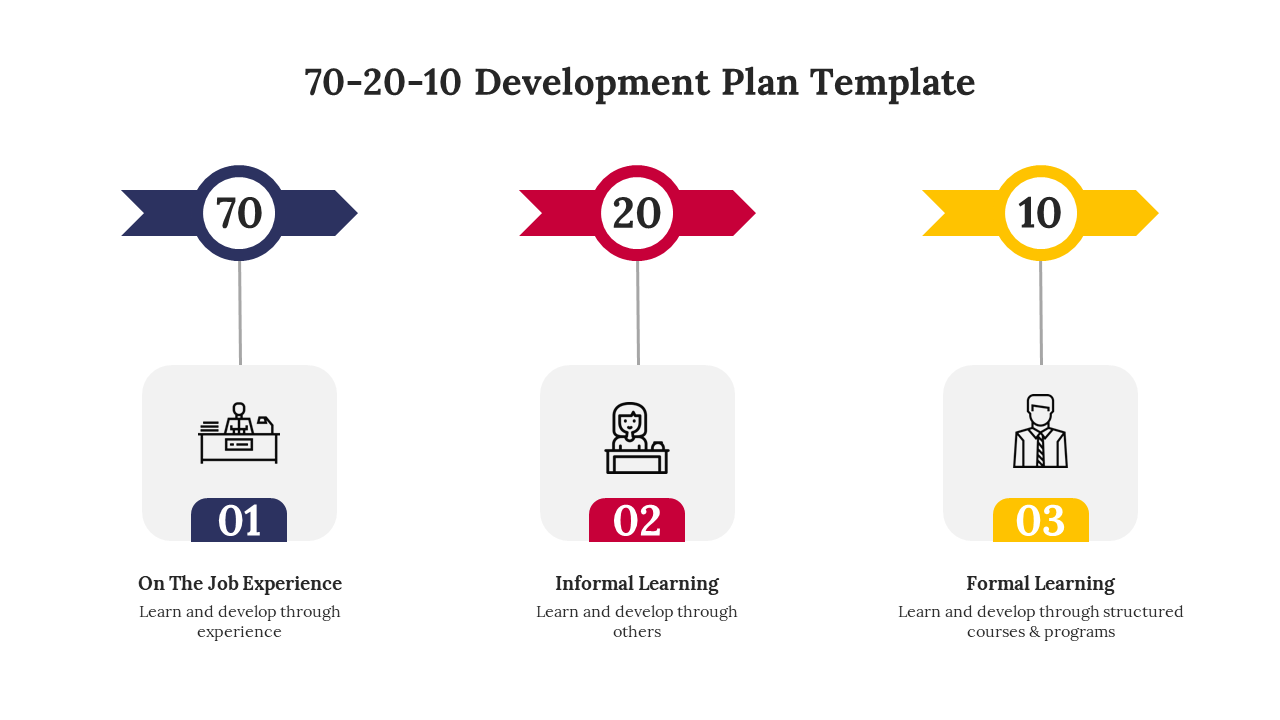 70-20-10 Development Plan Template

70

01

On The Job Experience

Learn and develop through experience

20

02

Informal Learning

Learn and develop through others

10

03

Formal Learning

Learn and develop through structured courses & programs